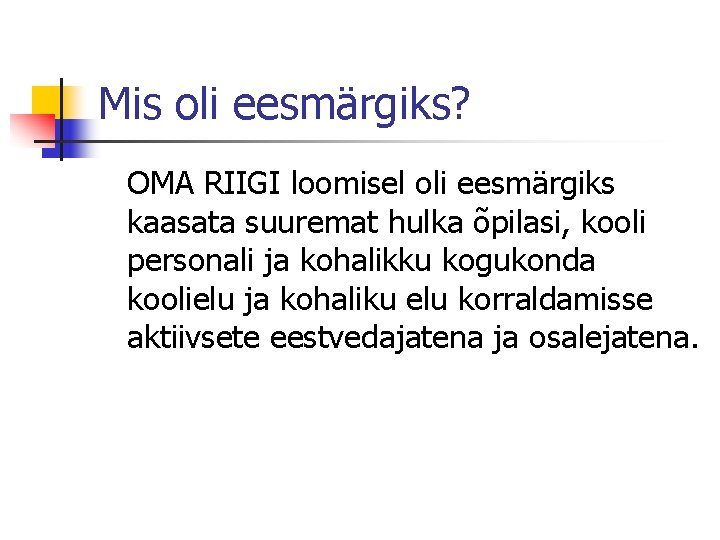 Mis oli eesmärgiks?

OMA RIIGI loomisel oli eesmärgiks kaasata suuremat hulka õpilasi, kooli personali ja kohalikku kogukonda koolielu ja kohaliku elu korraldamisse aktiivsete eestvedajatena ja osalejatena.